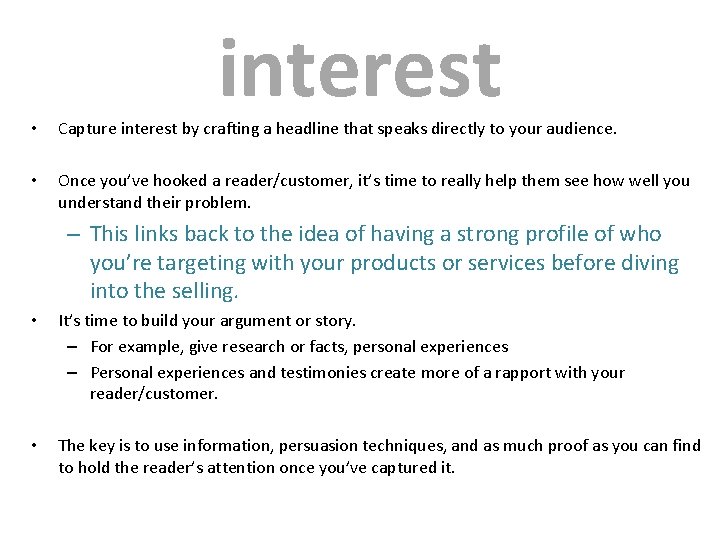 interest

• Capture interest by crafting a headline that speaks directly to your audience.

• Once you've hooked a reader/customer, it's time to really help them see how well you understand their problem.

– This links back to the idea of having a strong profile of who you're targeting with your products or services before diving into the selling.

• It's time to build your argument or story.

– For example, give research or facts, personal experiences

– Personal experiences and testimonies create more of a rapport with your reader/customer.

• The key is to use information, persuasion techniques, and as much proof as you can find to hold the reader's attention once you've captured it.